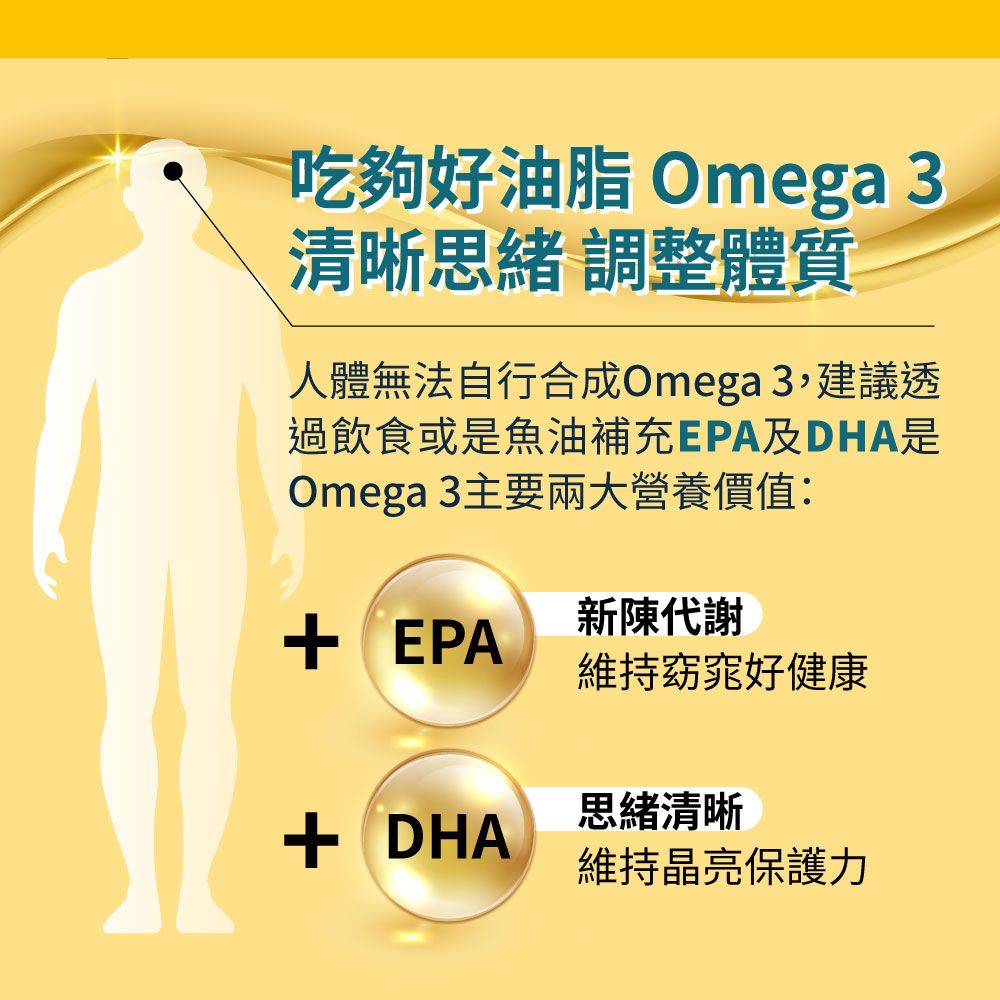 吃夠好油脂 Omega 3
清晰思緒 調整體質

人體無法自行合成Omega 3，建議透過飲食或是魚油補充EPA及DHA是Omega 3主要兩大營養價值：

+ EPA

新陳代謝
維持窈窕好健康

+ DHA

思緒清晰
維持晶亮保護力